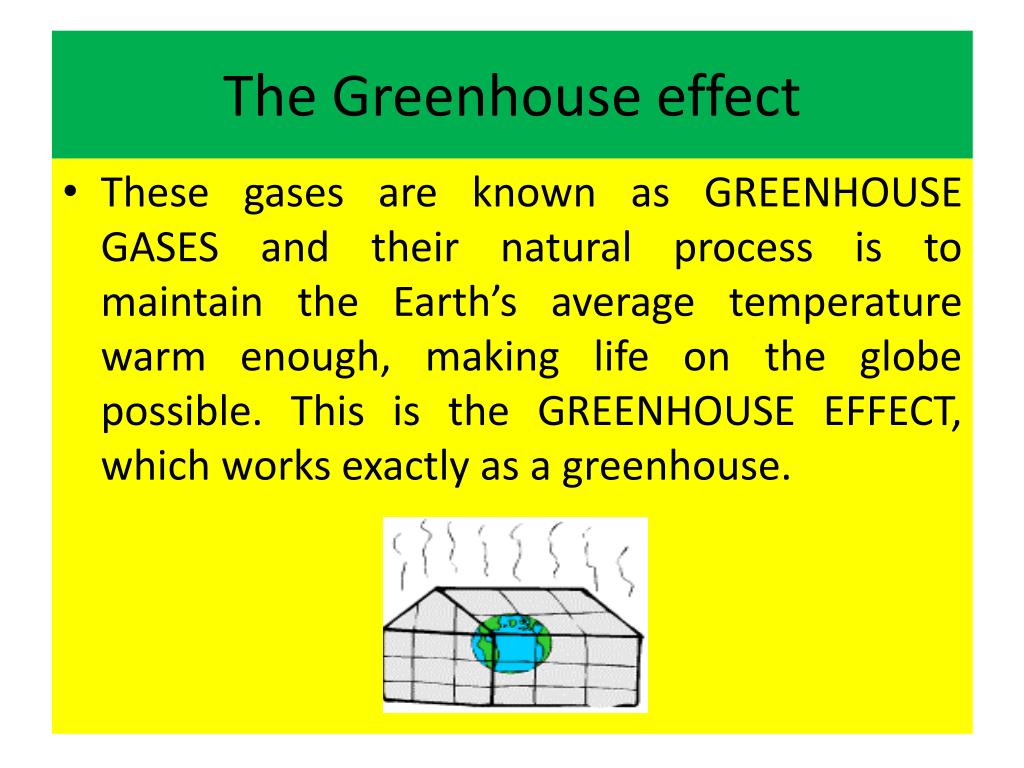 The Greenhouse effect

• These gases are known as GREENHOUSE GASES and their natural process is to maintain the Earth's average temperature warm enough, making life on the globe possible. This is the GREENHOUSE EFFECT, which works exactly as a greenhouse.